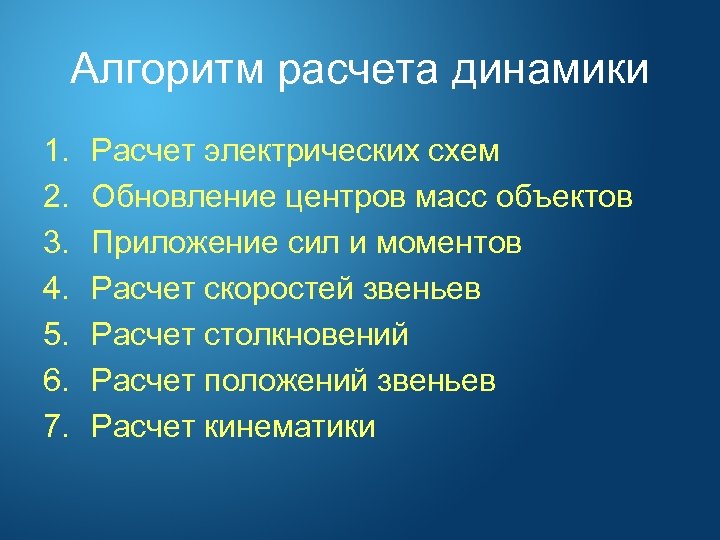 Алгоритм расчета динамики

1. Расчет электрических схем
2. Обновление центров масс объектов
3. Приложение сил и моментов
4. Расчет скоростей звеньев
5. Расчет столкновений
6. Расчет положений звеньев
7. Расчет кинематики